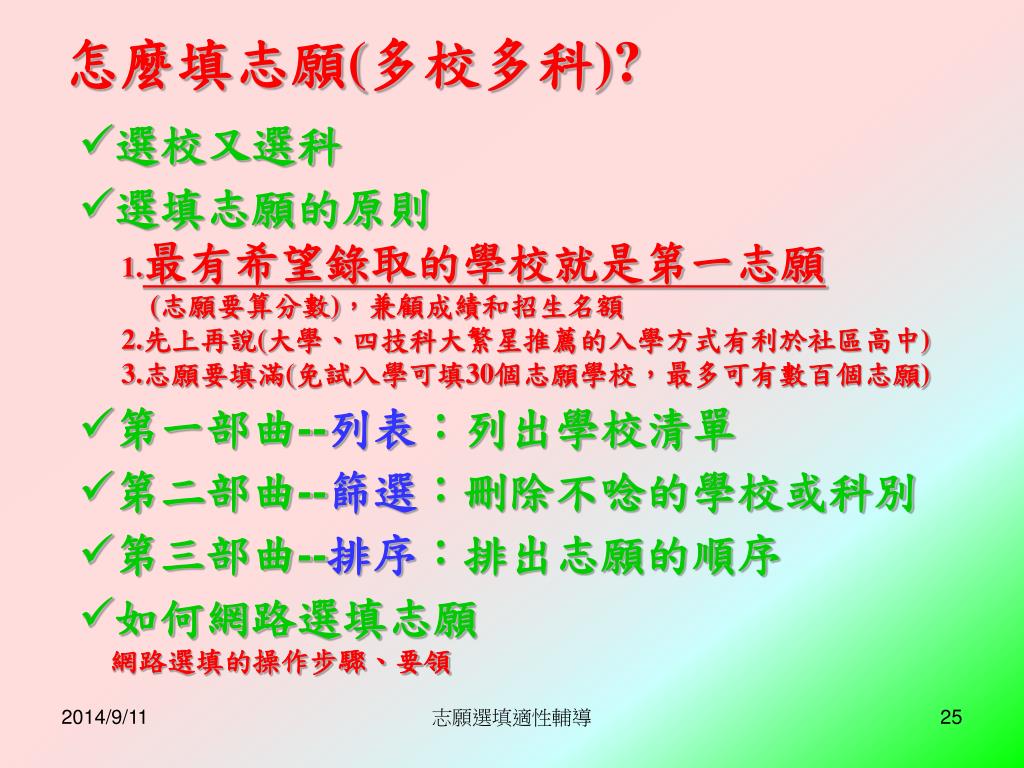 怎麼填志願(多校多科)?

✓選校又選科

✓選填志願的原則

1.最有希望錄取的學校就是第一志願

(志願要算分數)，兼顧成績和招生名額

2.先上再說(大學、四技科大繁星推薦的入學方式有利於社區高中)

3.志願要填滿(免試入學可填30個志願學校，最多可有數百個志願)

✓第一部曲--列表：列出學校清單

✓第二部曲--篩選：刪除不唸的學校或科別

✓第三部曲--排序：排出志願的順序

✓如何網路選填志願

網路選填的操作步驟、要領

2014/9/11

志願選填適性輔導

25